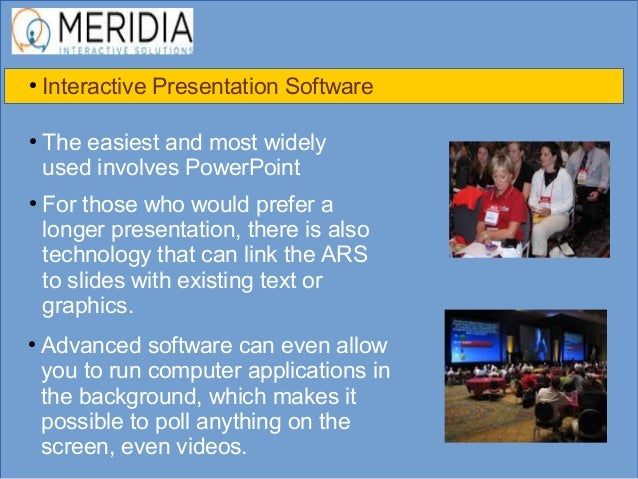 MERIDIA
INTERACTIVE SOLUTIONS

• Interactive Presentation Software

• The easiest and most widely used involves PowerPoint

• For those who would prefer a longer presentation, there is also technology that can link the ARS to slides with existing text or graphics.

• Advanced software can even allow you to run computer applications in the background, which makes it possible to poll anything on the screen, even videos.